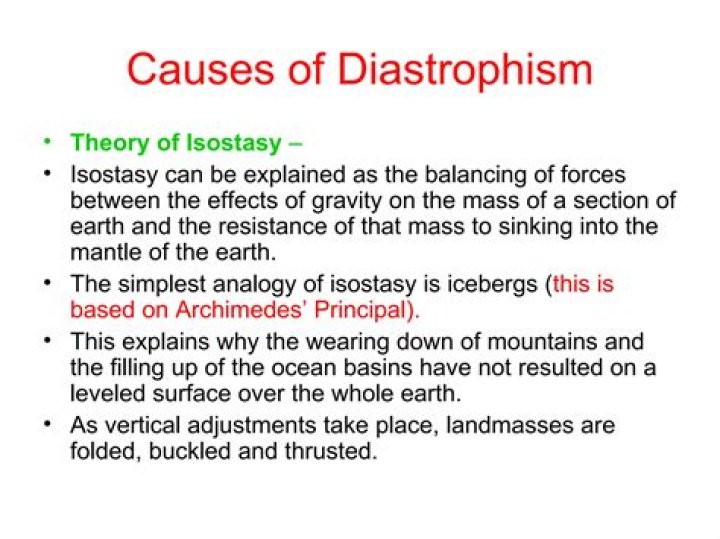 Causes of Diastrophism

• Theory of Isostasy –
• Isostasy can be explained as the balancing of forces between the effects of gravity on the mass of a section of earth and the resistance of that mass to sinking into the mantle of the earth.
• The simplest analogy of isostasy is icebergs (this is based on Archimedes' Principal).
• This explains why the wearing down of mountains and the filling up of the ocean basins have not resulted on a leveled surface over the whole earth.
• As vertical adjustments take place, landmasses are folded, buckled and thrusted.